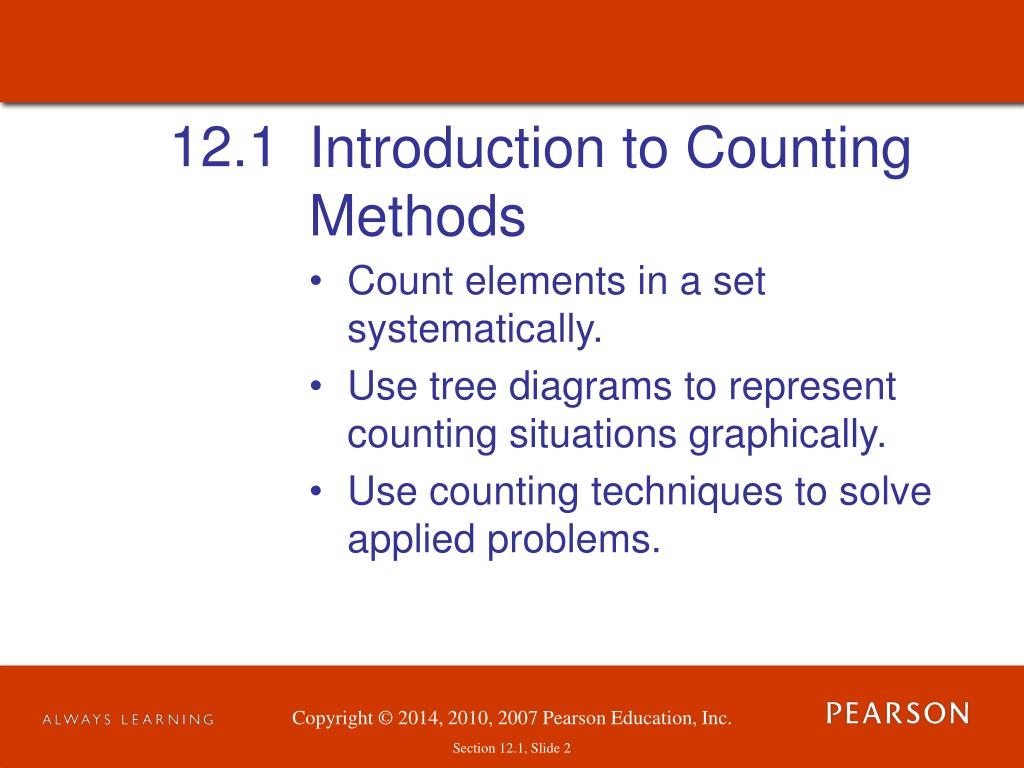 12.1 Introduction to Counting Methods

• Count elements in a set systematically.
• Use tree diagrams to represent counting situations graphically.
• Use counting techniques to solve applied problems.

ALWAYS LEARNING

Copyright © 2014, 2010, 2007 Pearson Education, Inc.

PEARSON

Section 12.1, Slide 2